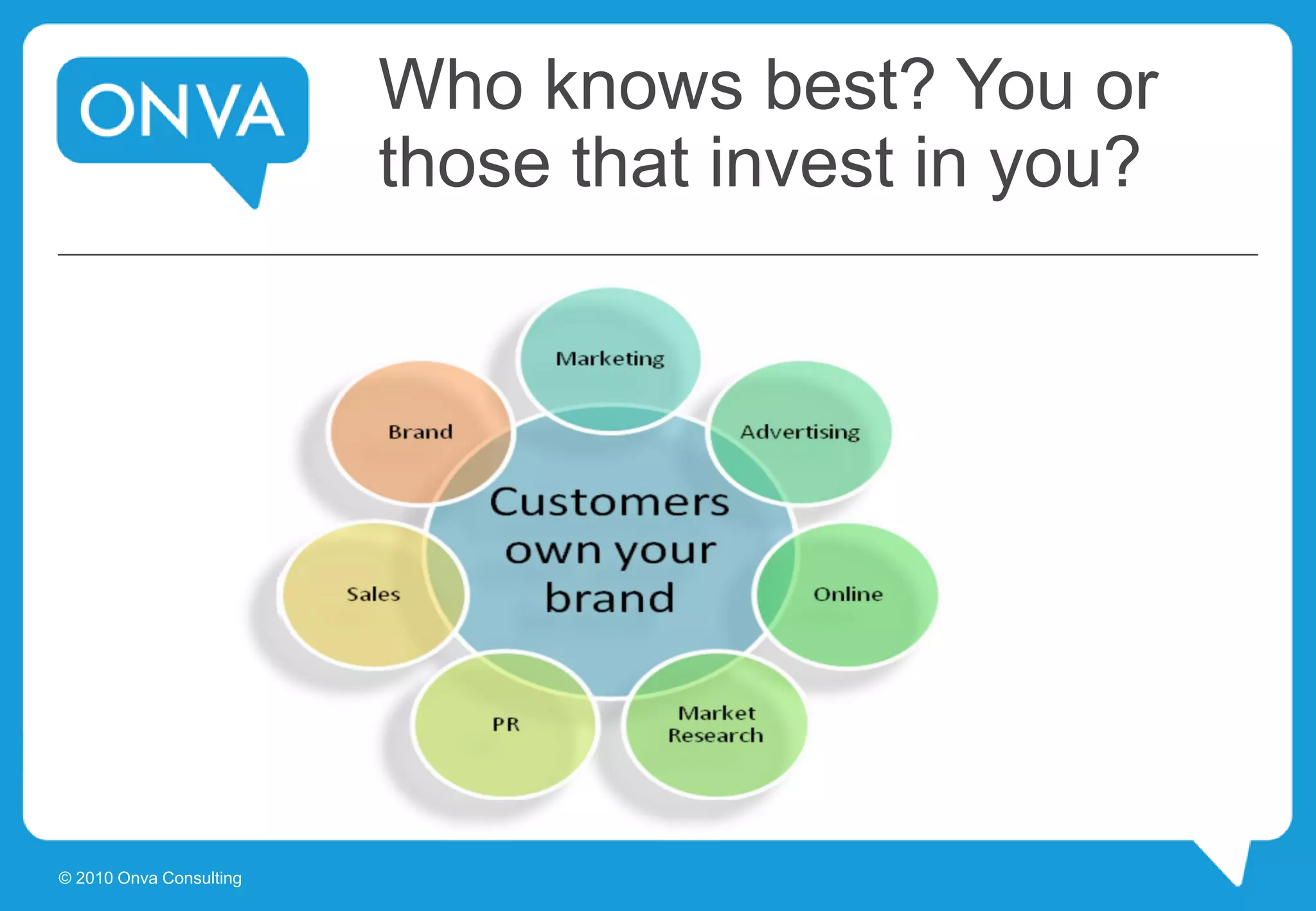 ONVA

Who knows best? You or those that invest in you?

Marketing

Brand

Advertising

Customers own your brand

Sales

Online

PR

Market Research

© 2010 Onva Consulting